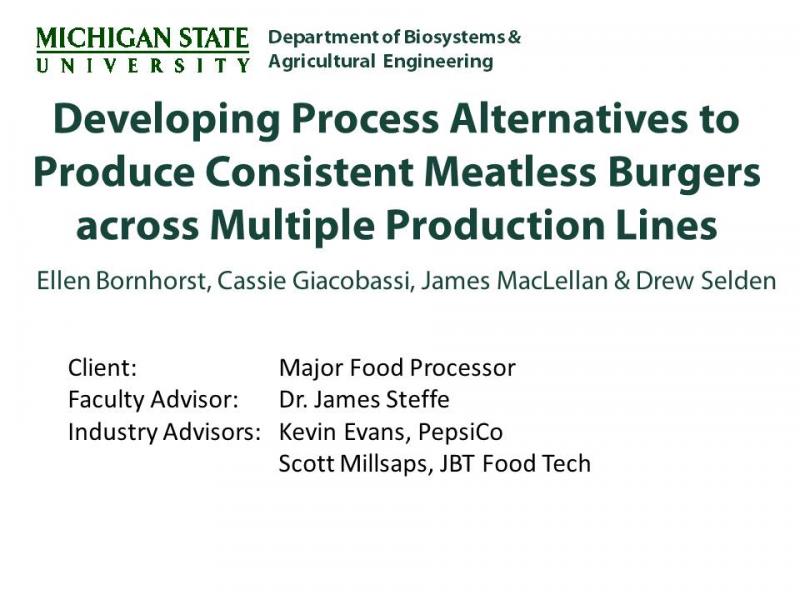 MICHIGAN STATE
UNIVERSITY

Department of Biosystems & Agricultural Engineering

Developing Process Alternatives to Produce Consistent Meatless Burgers across Multiple Production Lines

Ellen Bornhorst, Cassie Giacobassi, James MacLellan & Drew Selden

Client: Major Food Processor
Faculty Advisor: Dr. James Steffe
Industry Advisors: Kevin Evans, PepsiCo
Scott Millsaps, JBT Food Tech